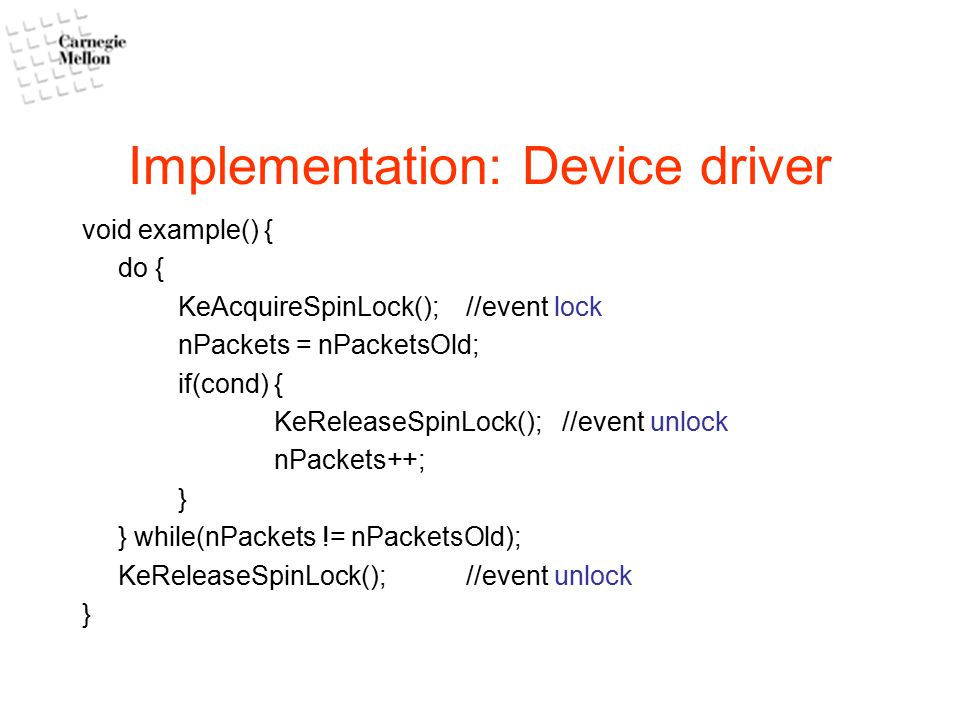 Carnegie Mellon

Implementation: Device driver

void example() {
do {
KeAcquireSpinLock(); //event lock
nPackets = nPacketsOld;
if(cond) {
KeReleaseSpinLock(); //event unlock
nPackets++;
}
} while(nPackets != nPacketsOld);
KeReleaseSpinLock(); //event unlock
}